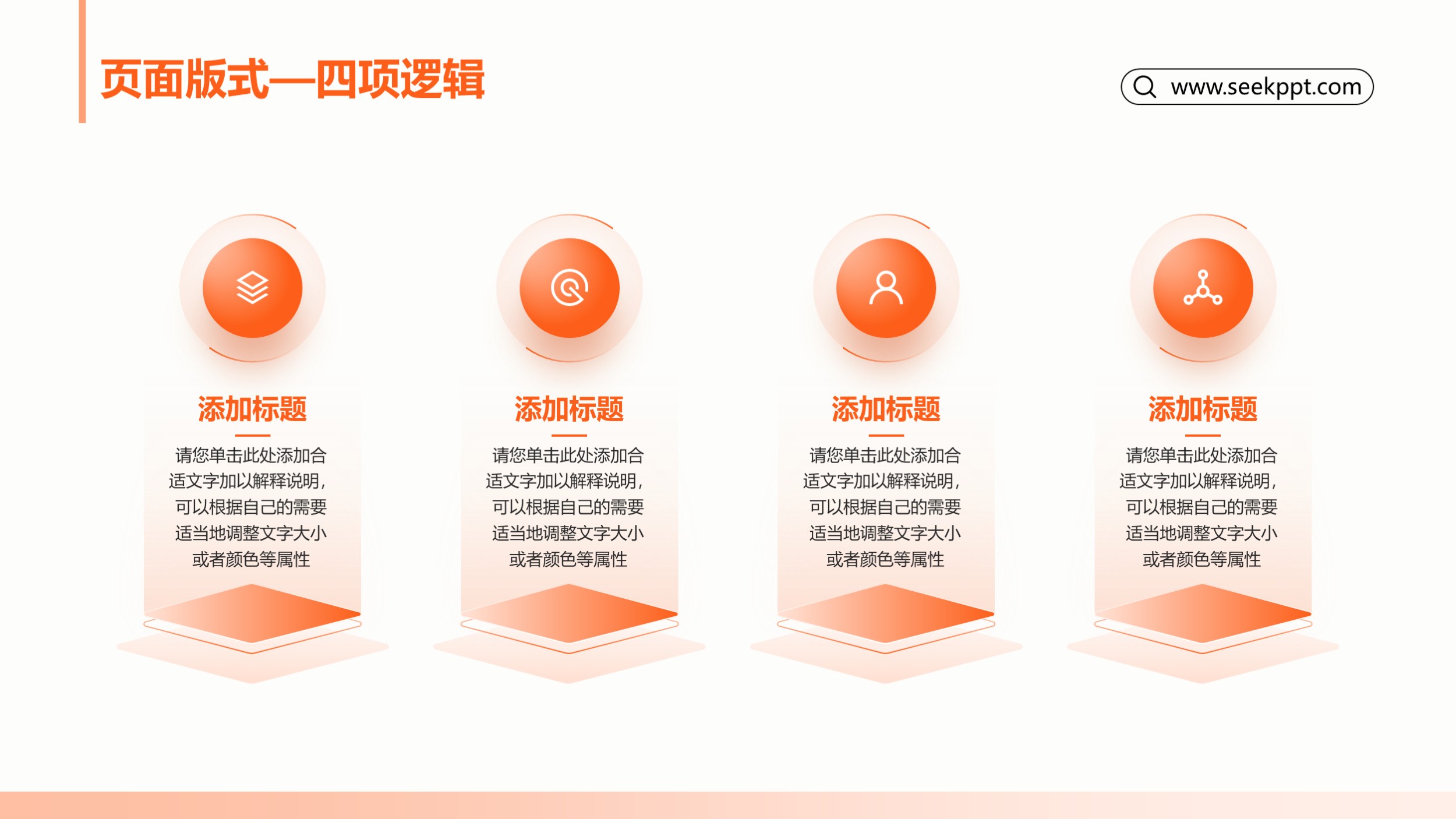 页面版式—四项逻辑

www.seekppt.com

添加标题

请您单击此处添加合适文字加以解释说明，可以根据自己的需要适当地调整文字大小或者颜色等属性

添加标题

请您单击此处添加合适文字加以解释说明，可以根据自己的需要适当地调整文字大小或者颜色等属性

添加标题

请您单击此处添加合适文字加以解释说明，可以根据自己的需要适当地调整文字大小或者颜色等属性

添加标题

请您单击此处添加合适文字加以解释说明，可以根据自己的需要适当地调整文字大小或者颜色等属性